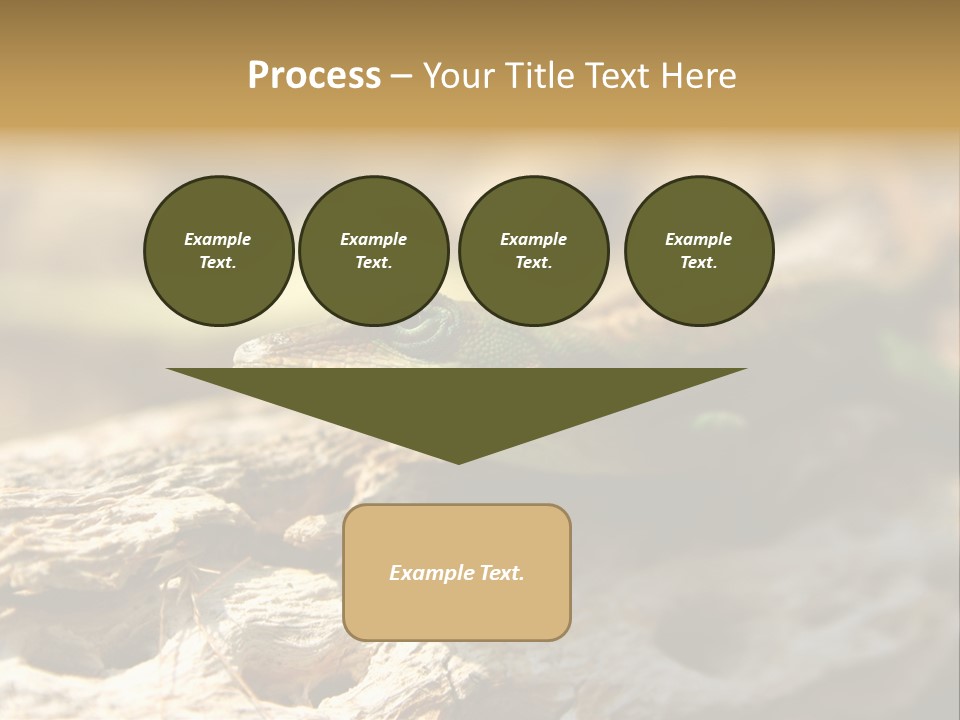 Process – Your Title Text Here

Example Text.

Example Text.

Example Text.

Example Text.

Example Text.